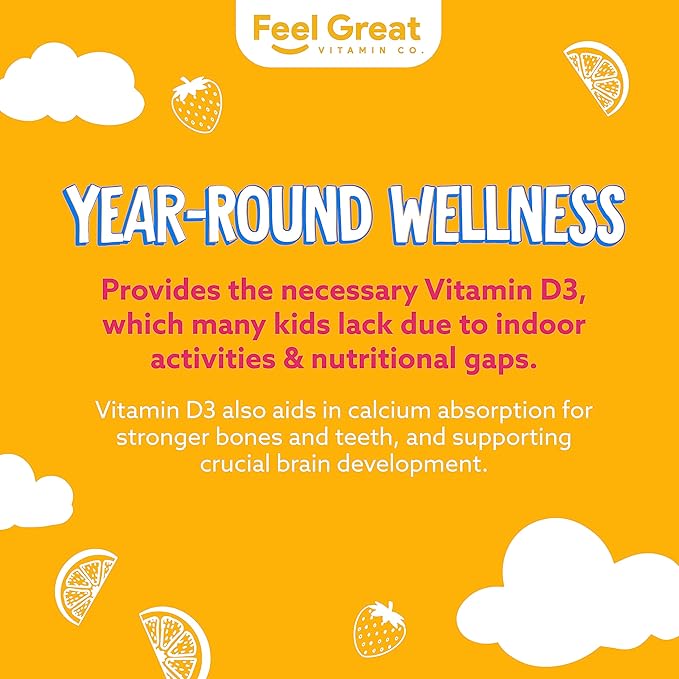 Feel Great
VITAMIN CO.

YEAR-ROUND WELLNESS

Provides the necessary Vitamin D3, which many kids lack due to indoor activities & nutritional gaps.

Vitamin D3 also aids in calcium absorption for stronger bones and teeth, and supporting crucial brain development.